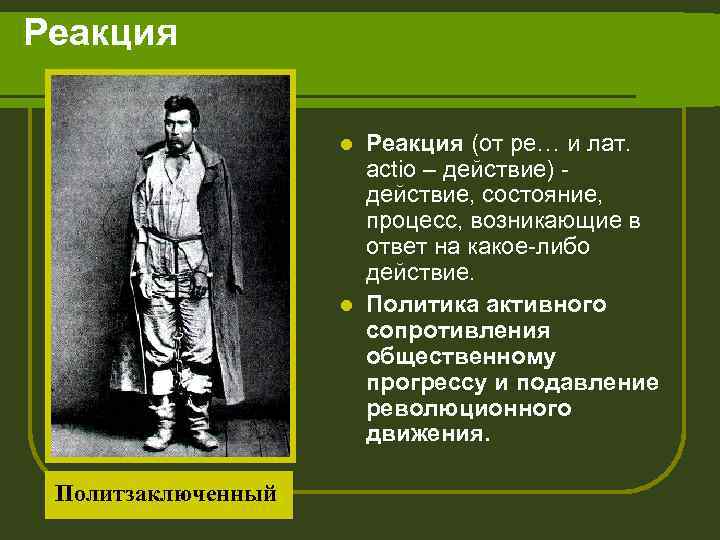 Реакция

Реакция (от ре… и лат. actio – действие) - действие, состояние, процесс, возникающие в ответ на какое-либо действие.

Политика активного сопротивления общественному прогрессу и подавление революционного движения.

Политзаключенный